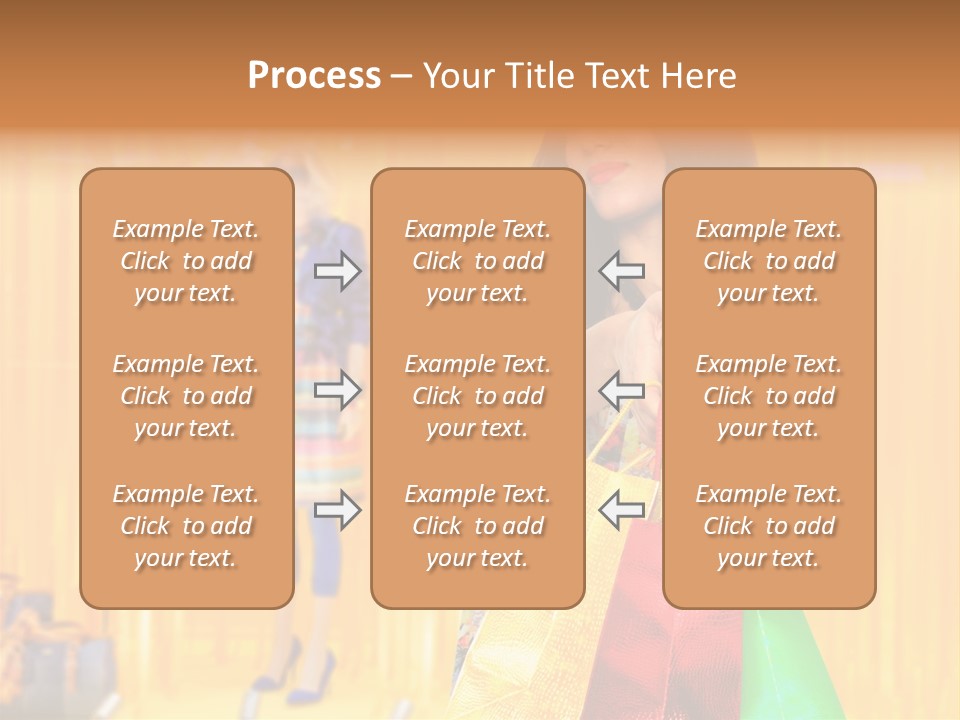 Process – Your Title Text Here

Example Text. Click to add your text.

Example Text. Click to add your text.

Example Text. Click to add your text.

Example Text. Click to add your text.

Example Text. Click to add your text.

Example Text. Click to add your text.

Example Text. Click to add your text.

Example Text. Click to add your text.

Example Text. Click to add your text.